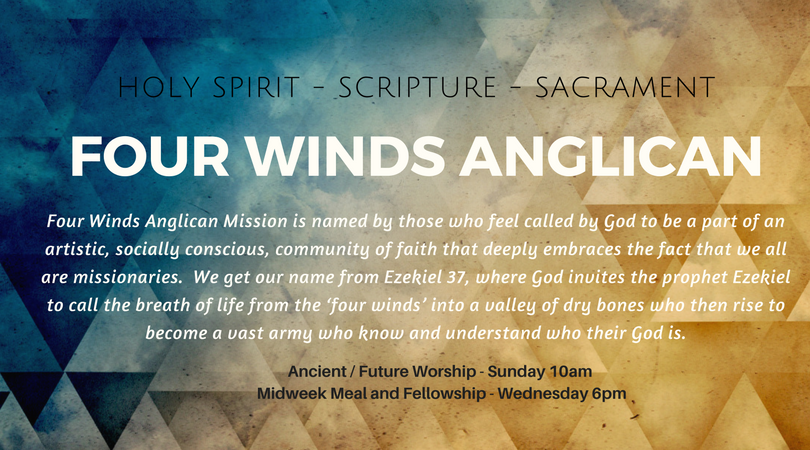 HOLY SPIRIT - SCRIPTURE - SACRAMENT

FOUR WINDS ANGLICAN

Four Winds Anglican Mission is named by those who feel called by God to be a part of an artistic, socially conscious, community of faith that deeply embraces the fact that we all are missionaries. We get our name from Ezekiel 37, where God invites the prophet Ezekiel to call the breath of life from the 'four winds' into a valley of dry bones who then rise to become a vast army who know and understand who their God is.

Ancient / Future Worship - Sunday 10am
Midweek Meal and Fellowship - Wednesday 6pm